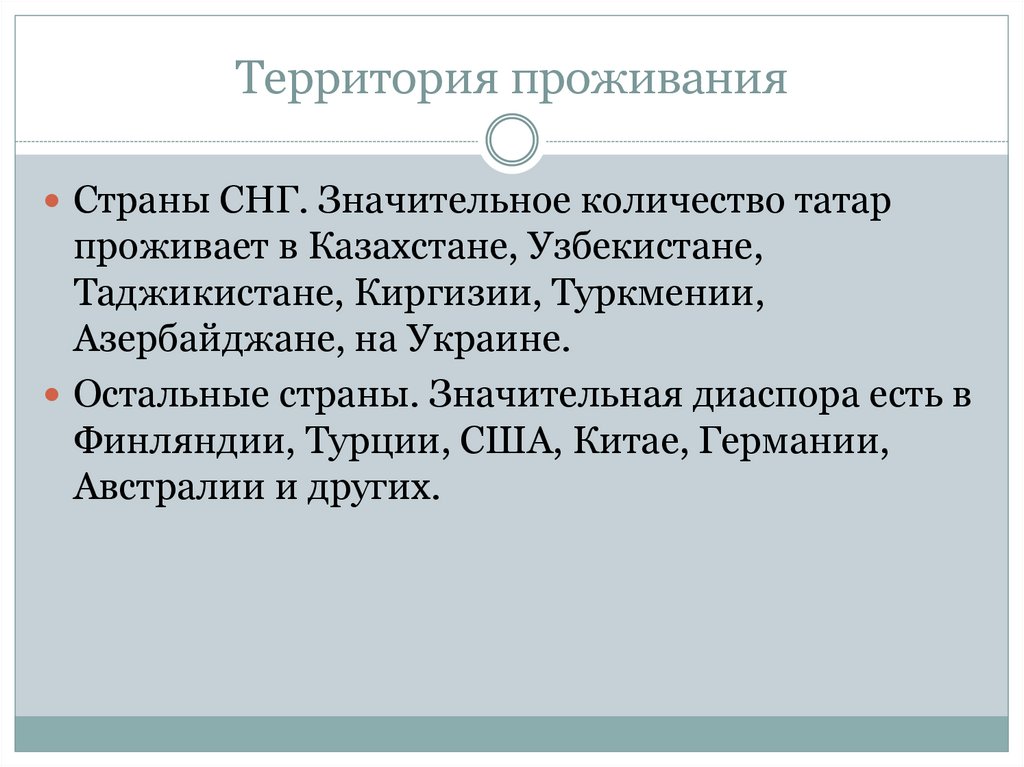 Территория проживания

Страны СНГ. Значительное количество татар проживает в Казахстане, Узбекистане, Таджикистане, Киргизии, Туркмении, Азербайджане, на Украине.

Остальные страны. Значительная диаспора есть в Финляндии, Турции, США, Китае, Германии, Австралии и других.